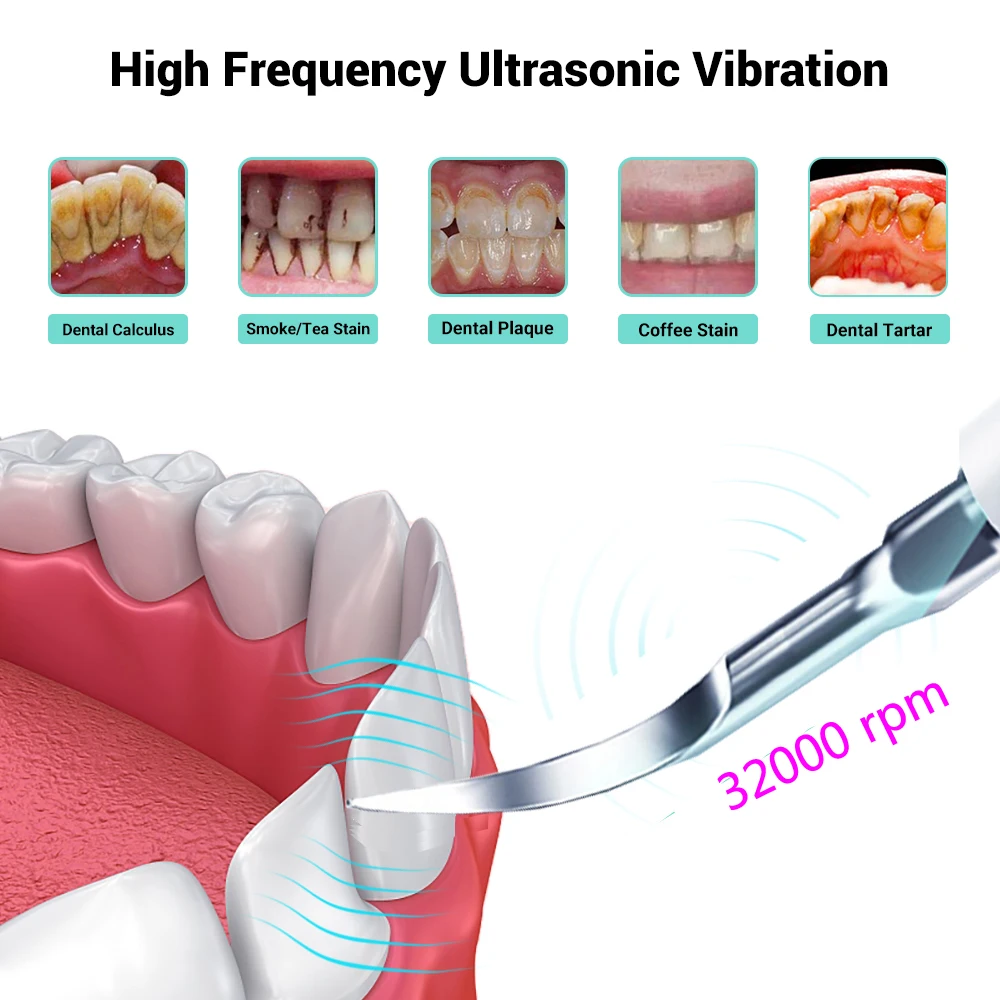 High Frequency Ultrasonic Vibration

Dental Calculus

Smoke/Tea Stain

Dental Plaque

Coffee Stain

Dental Tartar

32000 rpm